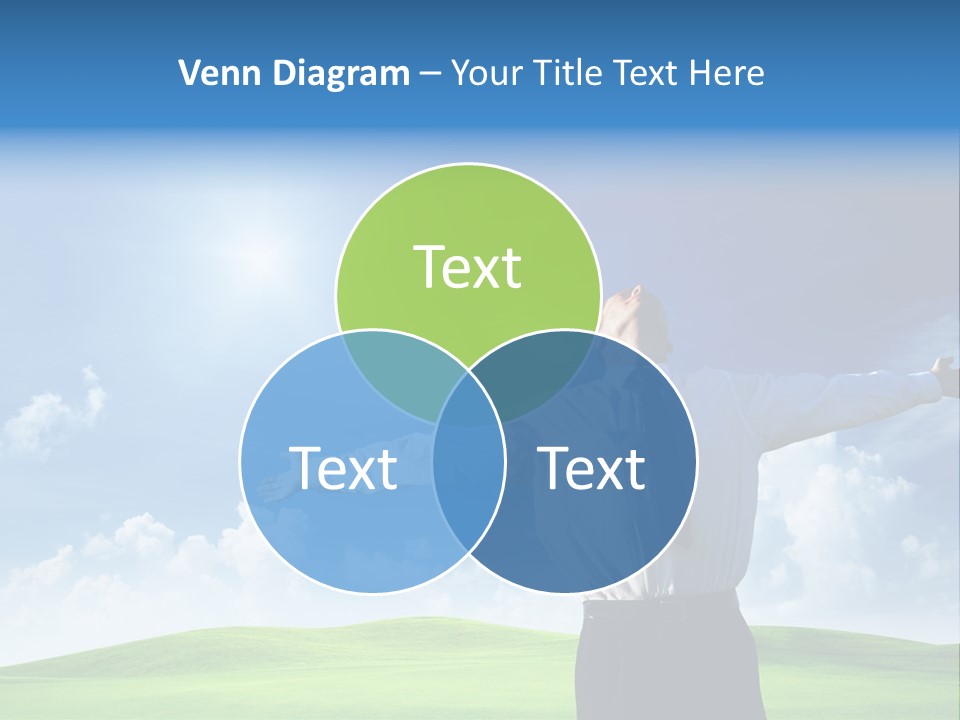 Venn Diagram – Your Title Text Here

Text

Text

Text